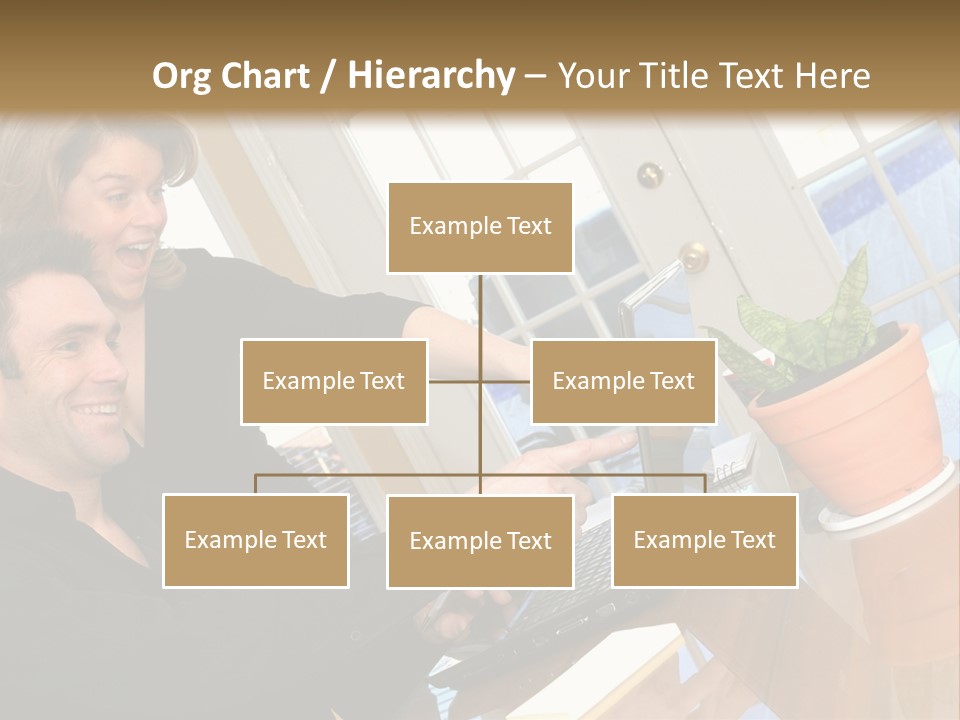 Org Chart / Hierarchy – Your Title Text Here

Example Text

Example Text

Example Text

Example Text

Example Text

Example Text